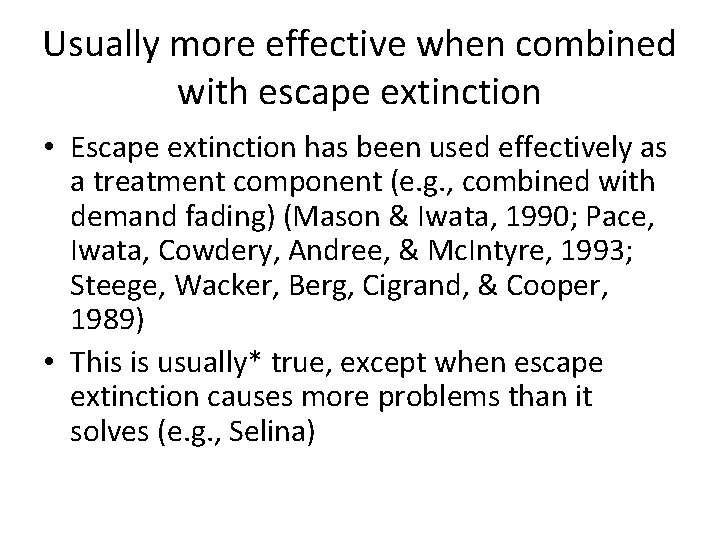 Usually more effective when combined with escape extinction

• Escape extinction has been used effectively as a treatment component (e.g., combined with demand fading) (Mason & Iwata, 1990; Pace, Iwata, Cowdery, Andree, & McIntyre, 1993; Steege, Wacker, Berg, Cigrand, & Cooper, 1989)

• This is usually* true, except when escape extinction causes more problems than it solves (e.g., Selina)